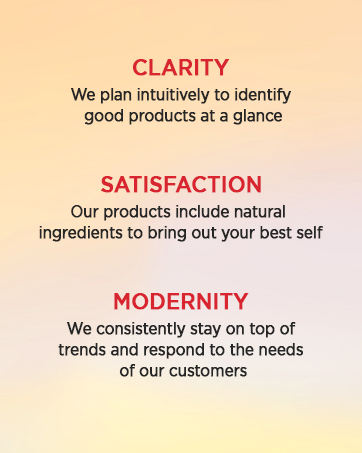 CLARITY
We plan intuitively to identify good products at a glance

SATISFACTION
Our products include natural ingredients to bring out your best self

MODERNITY
We consistently stay on top of trends and respond to the needs of our customers